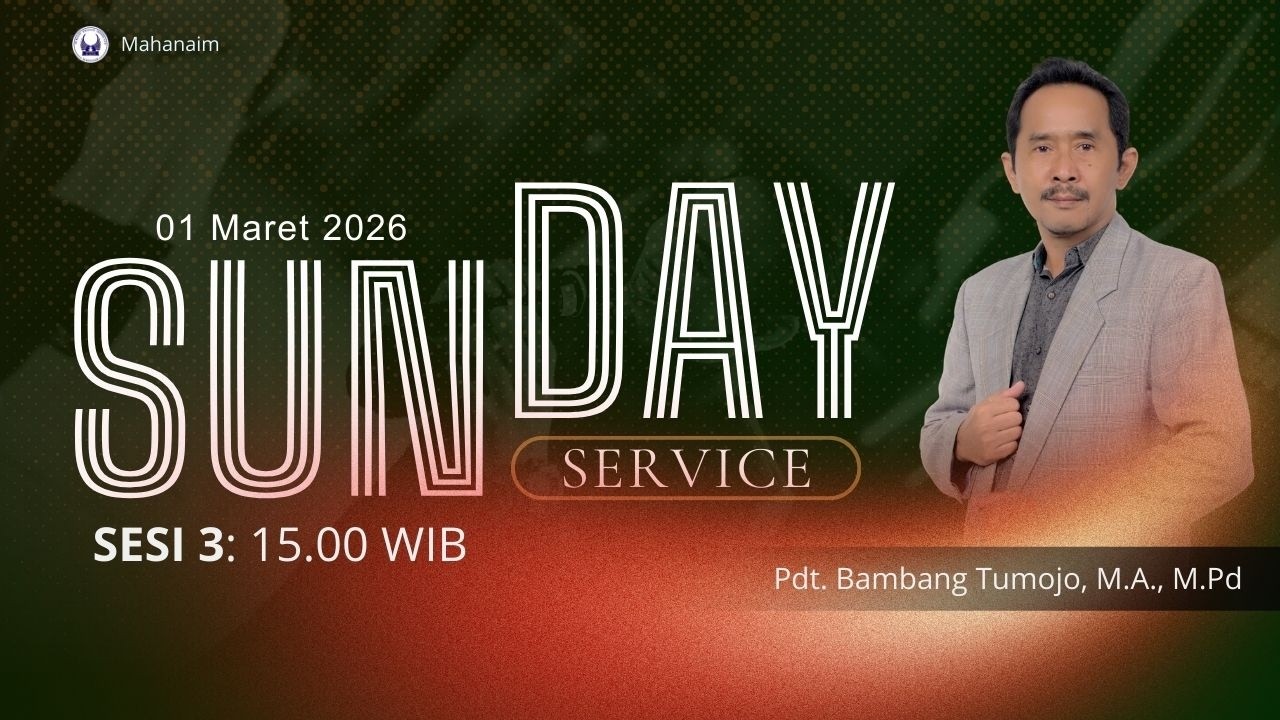 Mahanaim

01 Maret 2026

SUNDAY

SERVICE

SESI 3: 15.00 WIB

Pdt. Bambang Tumojo, M.A., M.Pd